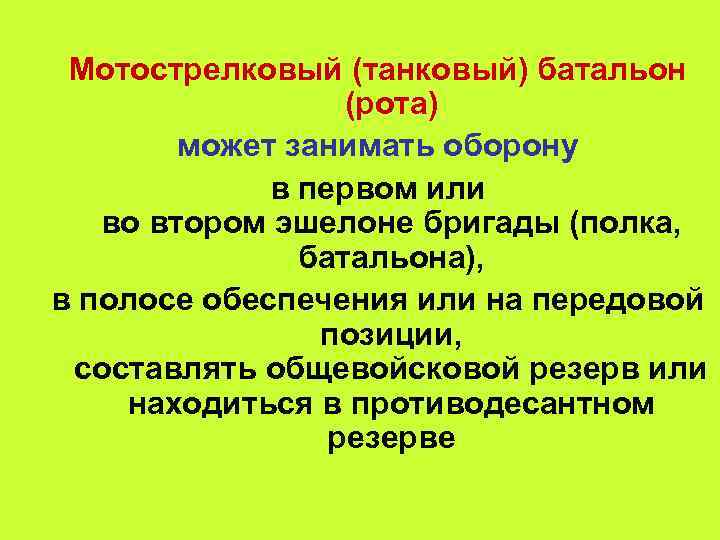 Мотострелковый (танковый) батальон (рота)

может занимать оборону

в первом или во втором эшелоне бригады (полка, батальона),

в полосе обеспечения или на передовой позиции,

составлять общевойсковой резерв или находиться в противодесантном резерве